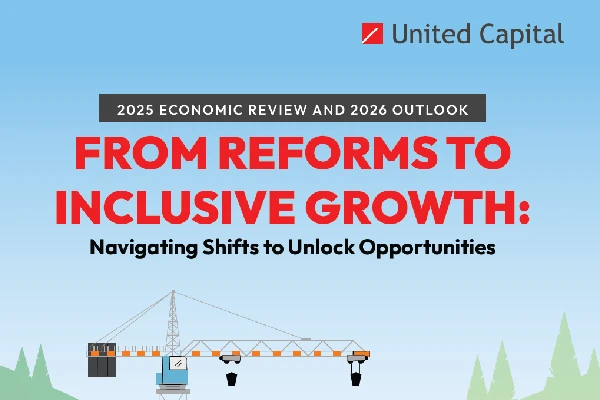 United Capital

2025 ECONOMIC REVIEW AND 2026 OUTLOOK

FROM REFORMS TO INCLUSIVE GROWTH:

Navigating Shifts to Unlock Opportunities